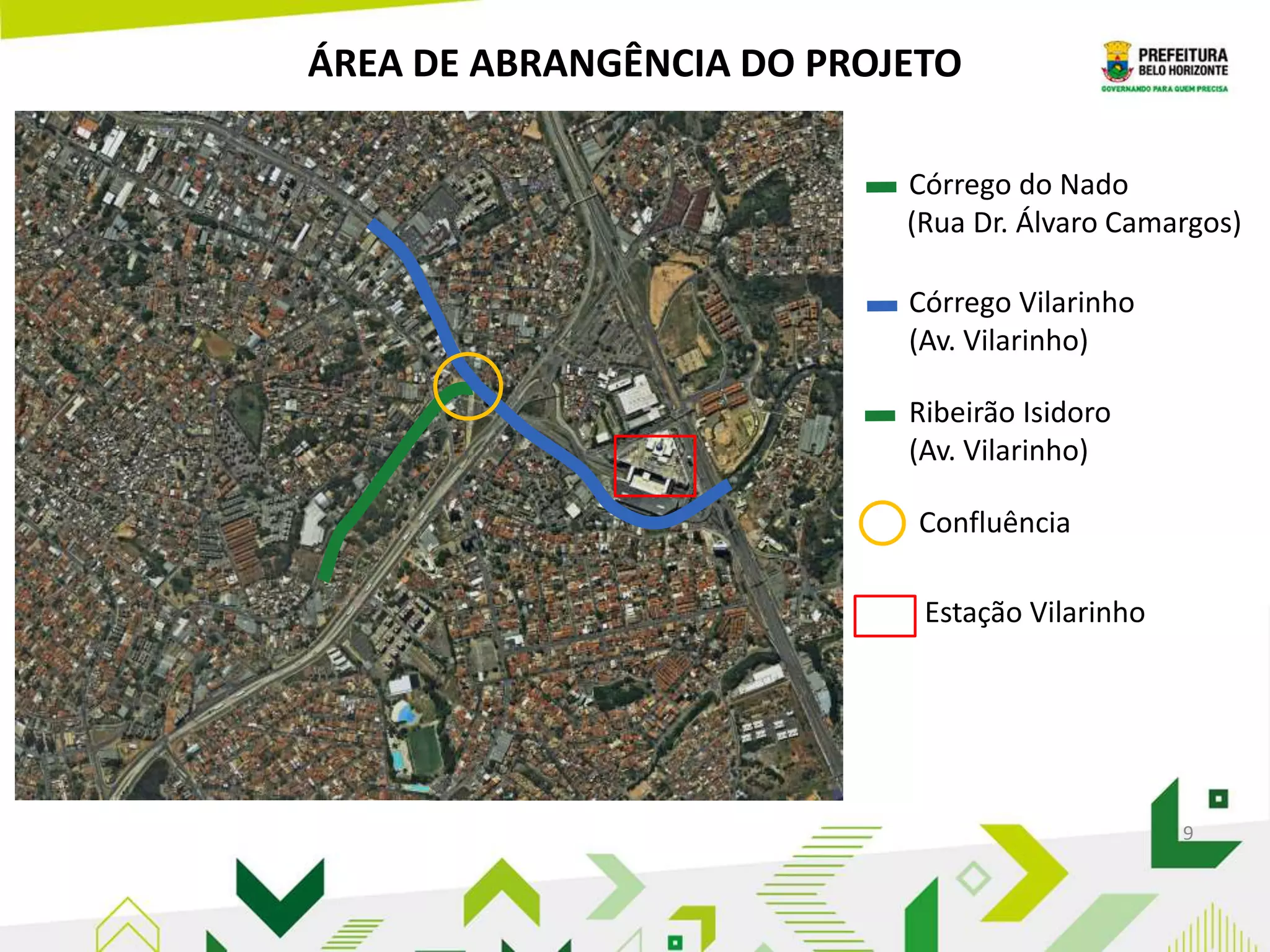 ÁREA DE ABRANGÊNCIA DO PROJETO

PREFEITURA
BELO HORIZONTE
GOVERNANDO PARA QUEM PRECISA

Córrego do Nado
(Rua Dr. Álvaro Camargos)

Córrego Vilarinho
(Av. Vilarinho)

Ribeirão Isidoro
(Av. Vilarinho)

Confluência

Estação Vilarinho

9